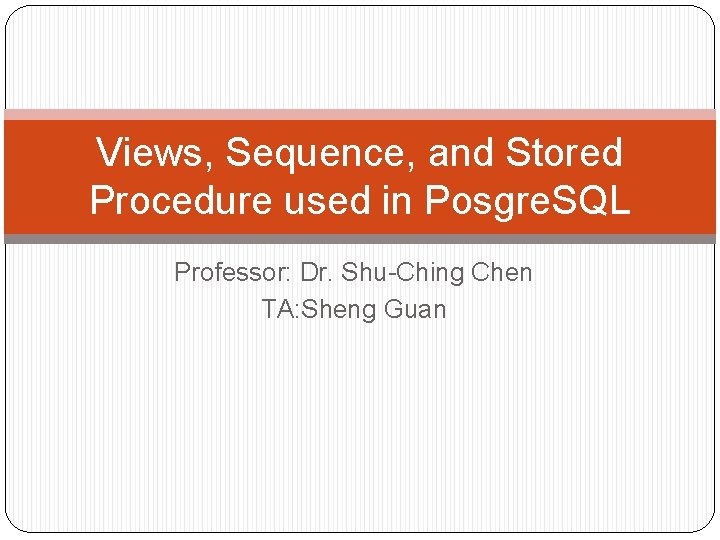 Views, Sequence, and Stored Procedure used in PosgreSQL

Professor: Dr. Shu-Ching Chen
TA:Sheng Guan